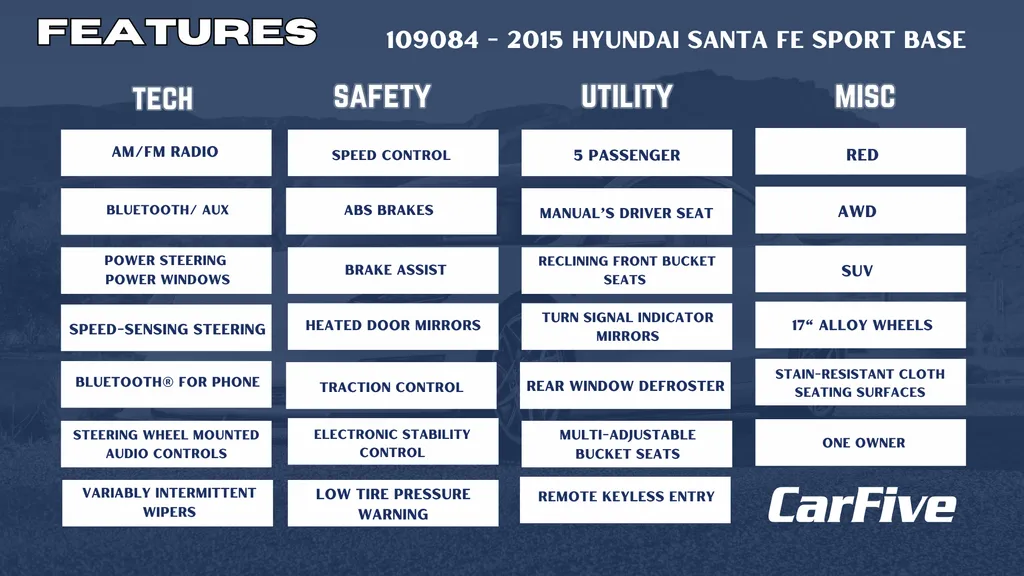 FEATURES

109084 - 2015 HYUNDAI SANTA FE SPORT BASE

TECH

AM/FM RADIO

BLUETOOTH/ AUX

POWER STEERING
POWER WINDOWS

SPEED-SENSING STEERING

BLUETOOTH® FOR PHONE

STEERING WHEEL MOUNTED AUDIO CONTROLS

VARIABLY INTERMITTENT WIPERS

SAFETY

SPEED CONTROL

ABS BRAKES

BRAKE ASSIST

HEATED DOOR MIRRORS

TRACTION CONTROL

ELECTRONIC STABILITY CONTROL

LOW TIRE PRESSURE WARNING

UTILITY

5 PASSENGER

MANUAL'S DRIVER SEAT

RECLINING FRONT BUCKET SEATS

TURN SIGNAL INDICATOR MIRRORS

REAR WINDOW DEFROSTER

MULTI-ADJUSTABLE BUCKET SEATS

REMOTE KEYLESS ENTRY

MISC

RED

AWD

SUV

17" ALLOY WHEELS

STAIN-RESISTANT CLOTH SEATING SURFACES

ONE OWNER

CarFive